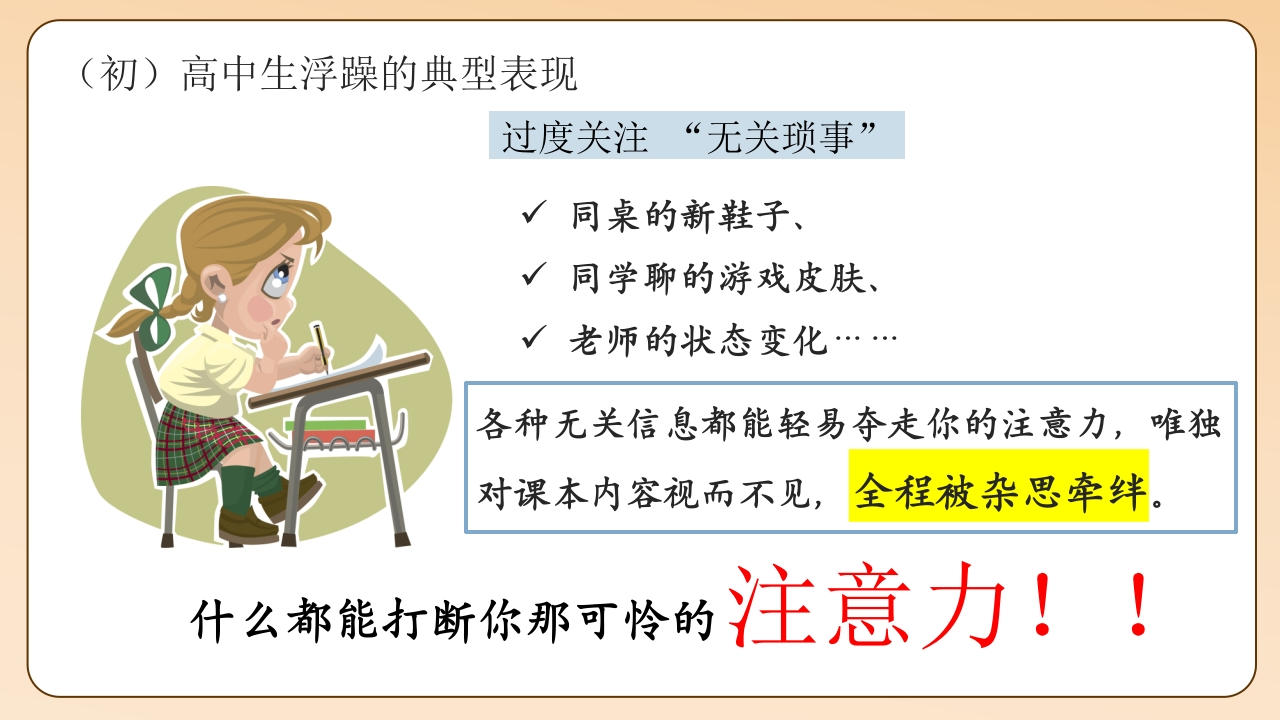 （初）高中生浮躁的典型表现

过度关注 “无关琐事”

✓ 同桌的新鞋子、

✓ 同学聊的游戏皮肤、

✓ 老师的状态变化……

各种无关信息都能轻易夺走你的注意力，唯独对课本内容视而不见，全程被杂思牵绊。

什么都能打断你那可怜的注意力！！